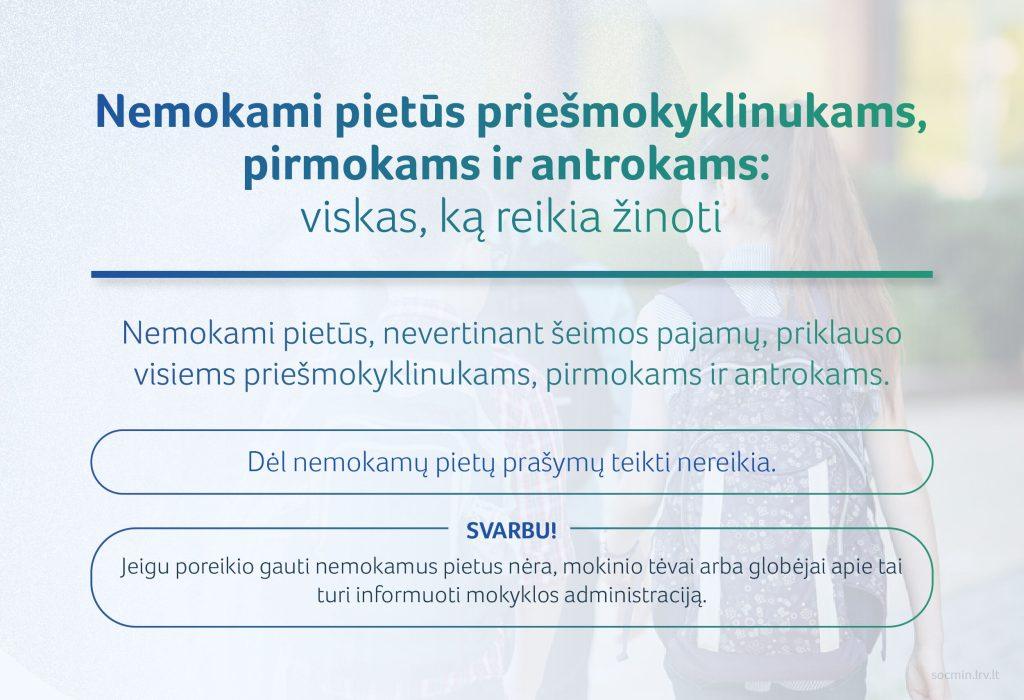 Nemokami pietūs priešmokyklinukams, pirmokams ir antrokams:
viskas, ką reikia žinoti

Nemokami pietūs, nevertinant šeimos pajamų, priklauso visiems priešmokyklinukams, pirmokams ir antrokams.

Dėl nemokamų pietų prašymų teikti nereikia.

SVARBU!

Jeigu poreikio gauti nemokamus pietus nėra, mokinio tėvai arba globėjai apie tai turi informuoti mokyklos administraciją.

socmin.lrv.lt